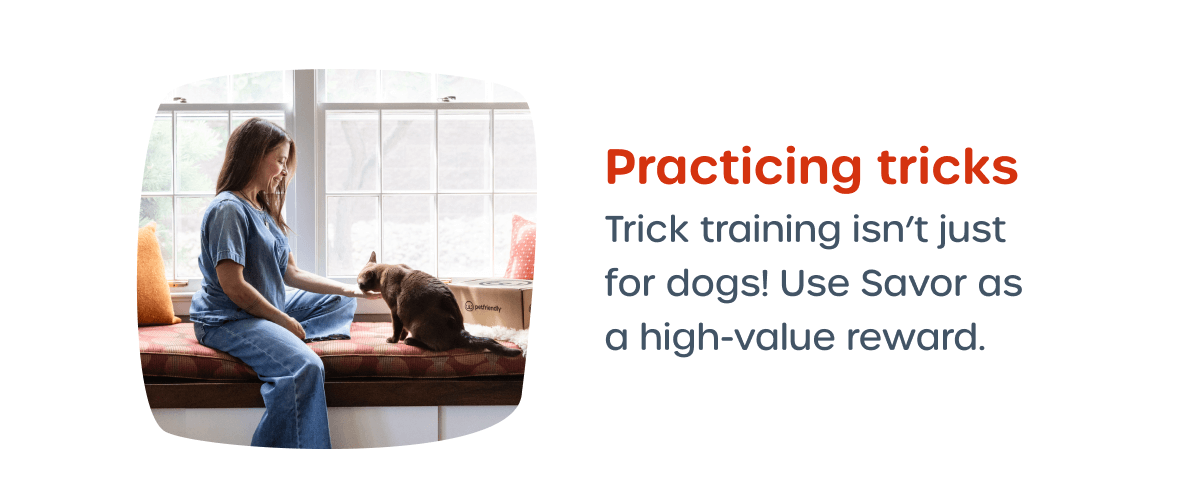 petfriendly

Practicing tricks

Trick training isn't just for dogs! Use Savor as a high-value reward.